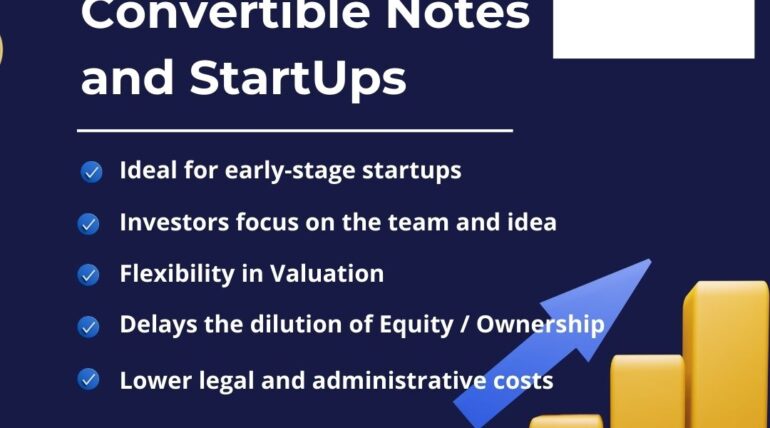 Convertible Notes and StartUps

Ideal for early-stage startups

Investors focus on the team and idea

Flexibility in Valuation

Delays the dilution of Equity / Ownership

Lower legal and administrative costs